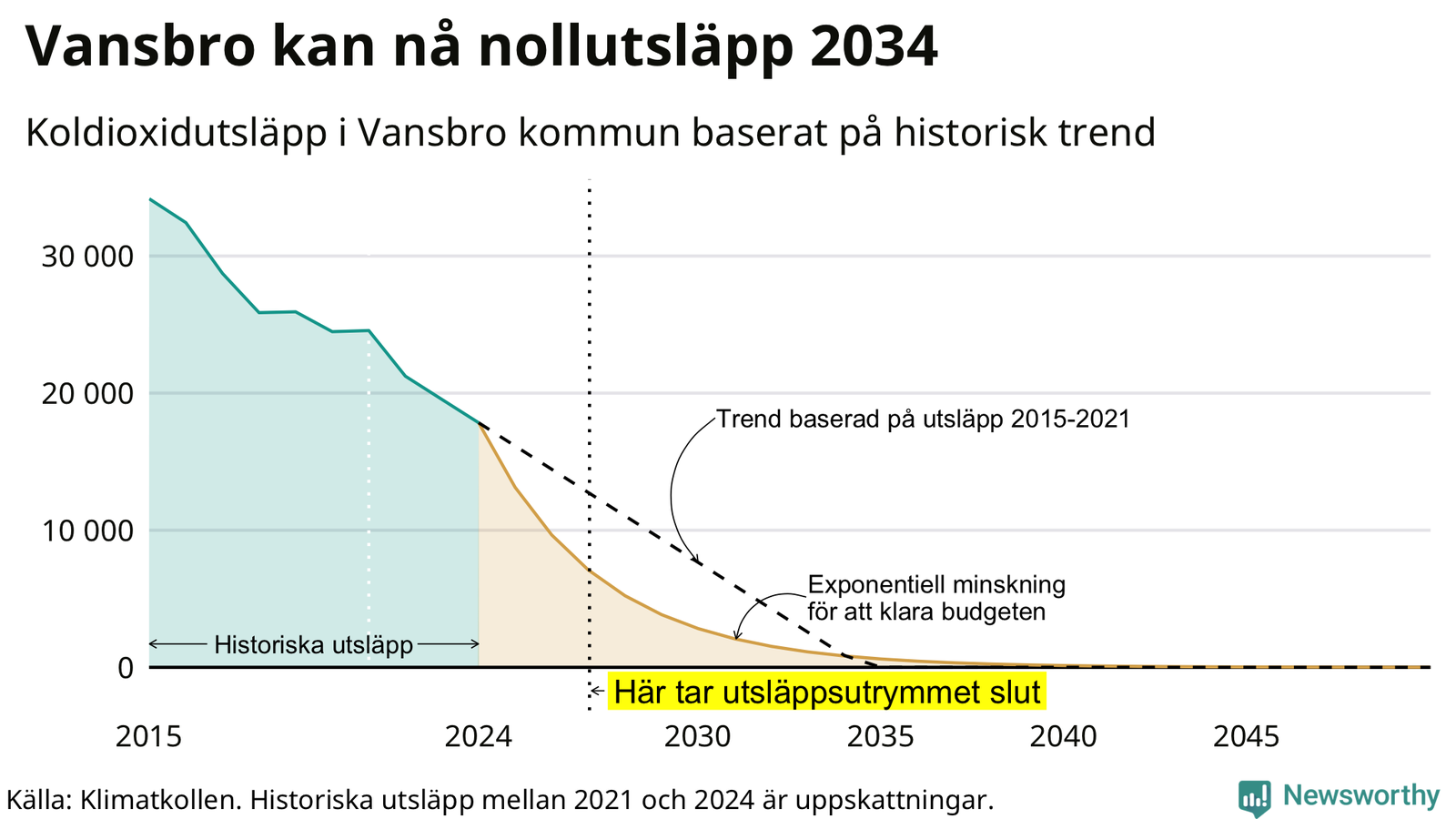 Vansbro kan nå nollutsläpp 2034

Koldioxidutsläpp i Vansbro kommun baserat på historisk trend

30 000
20 000
10 000
0

Trend baserad på utsläpp 2015-2021

Exponentiell minskning för att klara budgeten

Historiska utsläpp

Här tar utsläppsutrymmet slut

2015
2024
2030
2035
2040
2045

Källa: Klimatkollen. Historiska utsläpp mellan 2021 och 2024 är uppskattningar.

Newsworthy